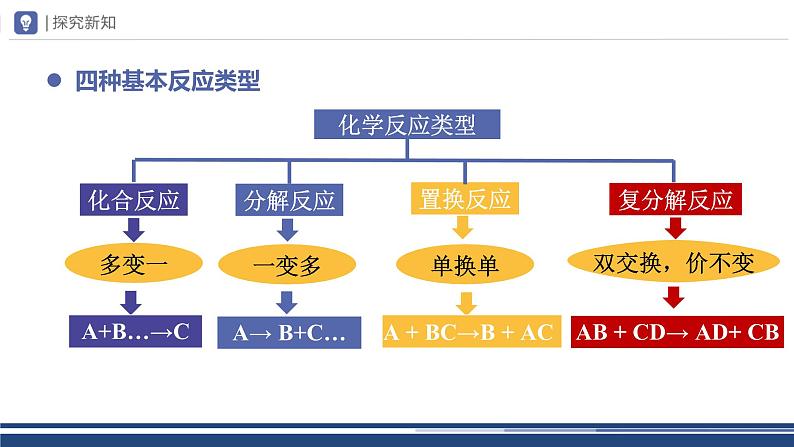 | 探究新知

四种基本反应类型

化学反应类型

化合反应

多变一

A+B…→C

分解反应

一变多

A→ B+C…

置换反应

单换单

A + BC→B + AC

复分解反应

双交换，价不变

AB + CD→ AD+ CB